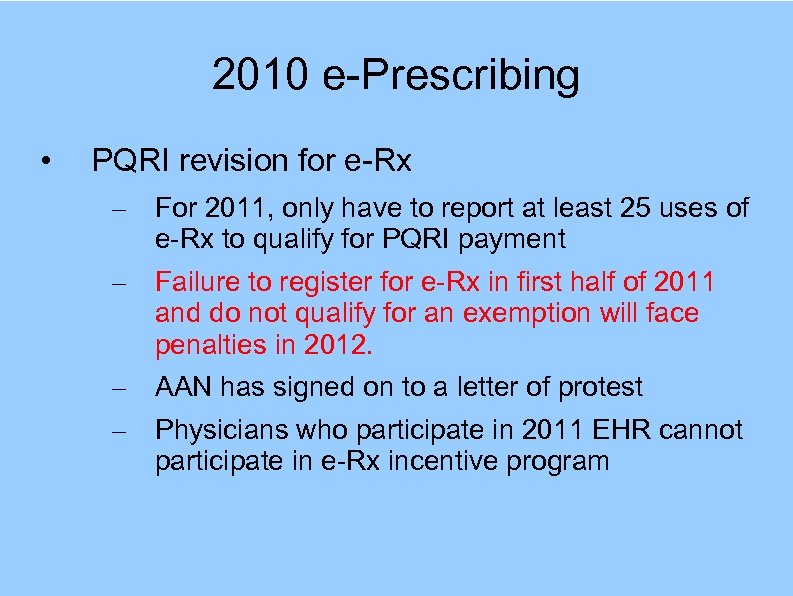 2010 e-Prescribing

• PQRI revision for e-Rx

– For 2011, only have to report at least 25 uses of e-Rx to qualify for PQRI payment

– Failure to register for e-Rx in first half of 2011 and do not qualify for an exemption will face penalties in 2012.

– AAN has signed on to a letter of protest

– Physicians who participate in 2011 EHR cannot participate in e-Rx incentive program